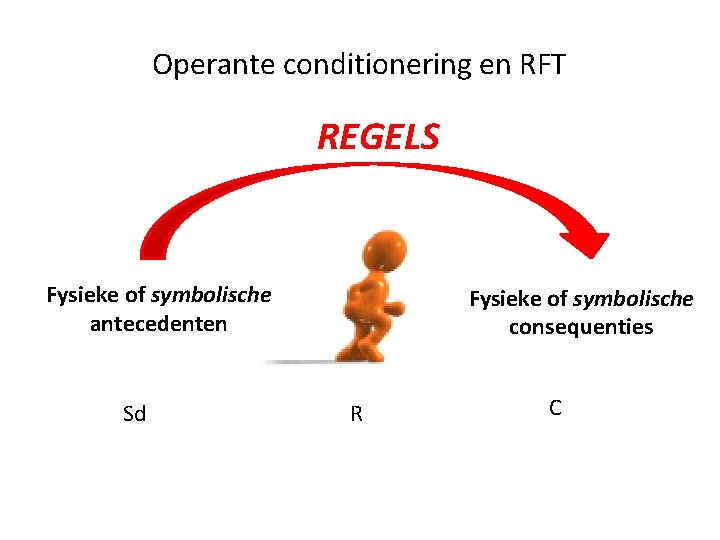 Operante conditionering en RFT

REGELS

Fysieke of symbolische antecedenten

Fysieke of symbolische consequenties

Sd

R

C